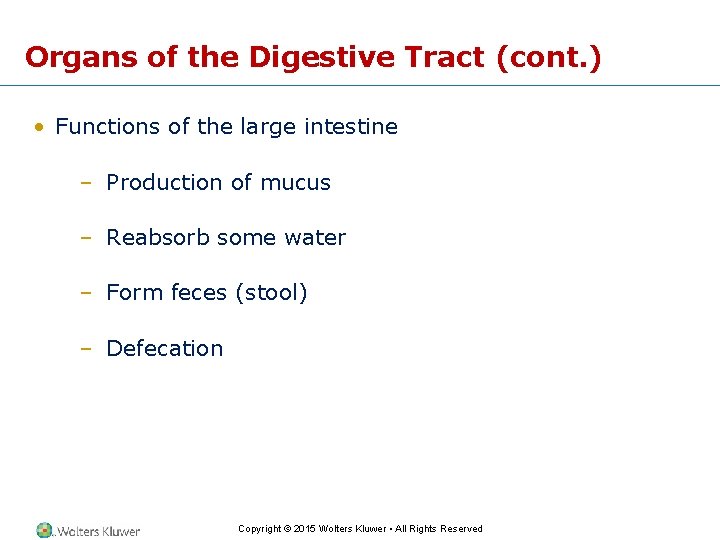 Organs of the Digestive Tract (cont.)

• Functions of the large intestine

– Production of mucus

– Reabsorb some water

– Form feces (stool)

– Defecation

Wolters Kluwer

Copyright © 2015 Wolters Kluwer • All Rights Reserved